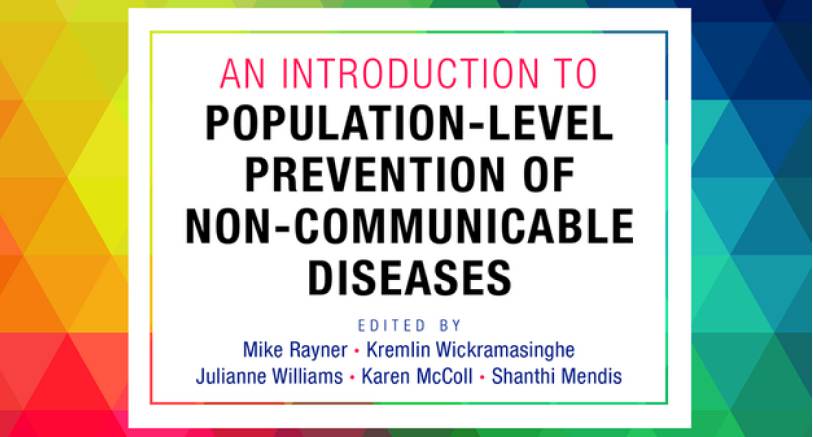 AN INTRODUCTION TO
POPULATION-LEVEL PREVENTION OF NON-COMMUNICABLE DISEASES

EDITED BY
Mike Rayner • Kremlin Wickramasinghe
Julianne Williams • Karen McColl • Shanthi Mendis